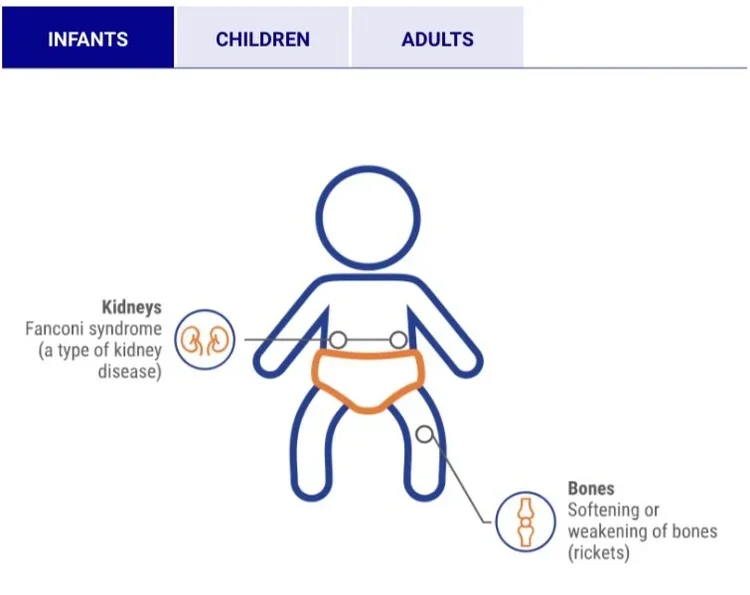 INFANTS CHILDREN ADULTS

Kidneys
Fanconi syndrome (a type of kidney disease)

Bones
Softening or weakening of bones (rickets)